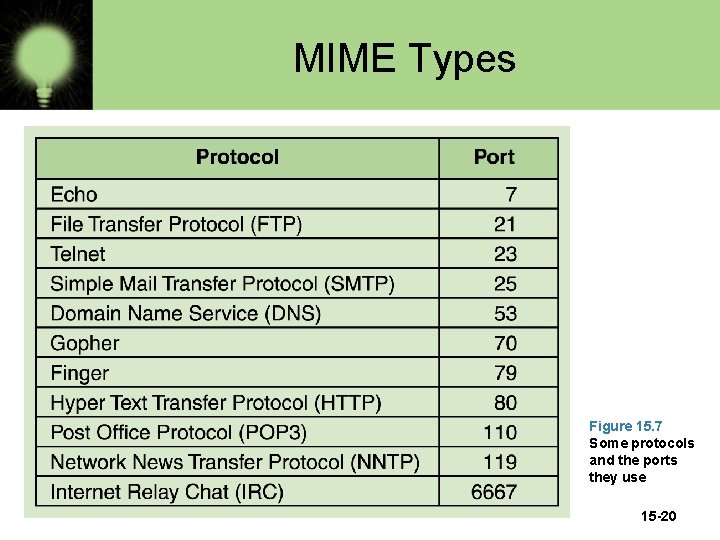 MIME Types

| Protocol | Port |
|---|---|
| Echo | 7 |
| File Transfer Protocol (FTP) | 21 |
| Telnet | 23 |
| Simple Mail Transfer Protocol (SMTP) | 25 |
| Domain Name Service (DNS) | 53 |
| Gopher | 70 |
| Finger | 79 |
| Hyper Text Transfer Protocol (HTTP) | 80 |
| Post Office Protocol (POP3) | 110 |
| Network News Transfer Protocol (NNTP) | 119 |
| Internet Relay Chat (IRC) | 6667 |

Figure 15.7
Some protocols and the ports they use

15-20